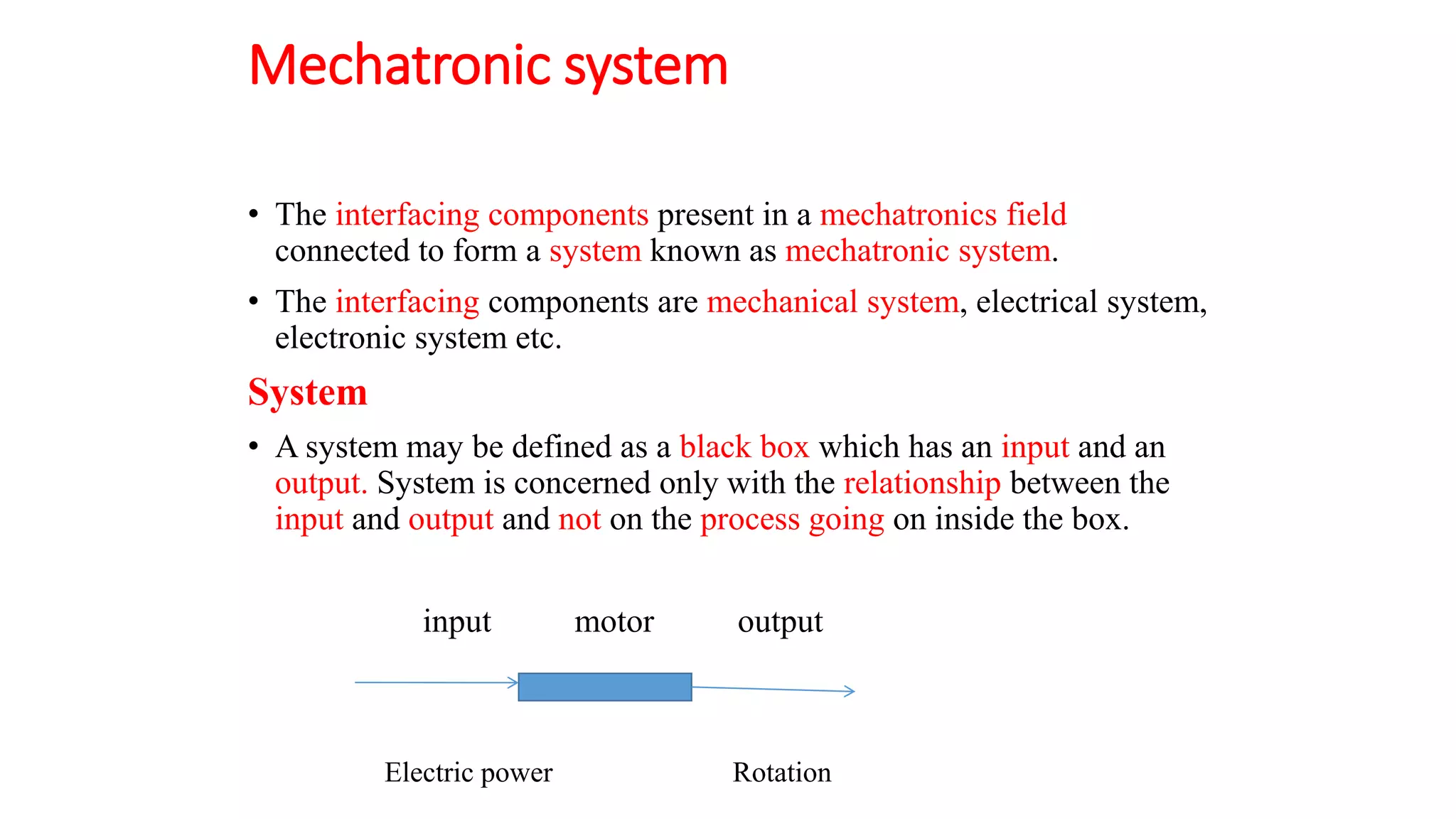 Mechatronic system

• The interfacing components present in a mechatronics field connected to form a system known as mechatronic system.

• The interfacing components are mechanical system, electrical system, electronic system etc.

System

• A system may be defined as a black box which has an input and an output. System is concerned only with the relationship between the input and output and not on the process going on inside the box.

input motor output

Electric power Rotation